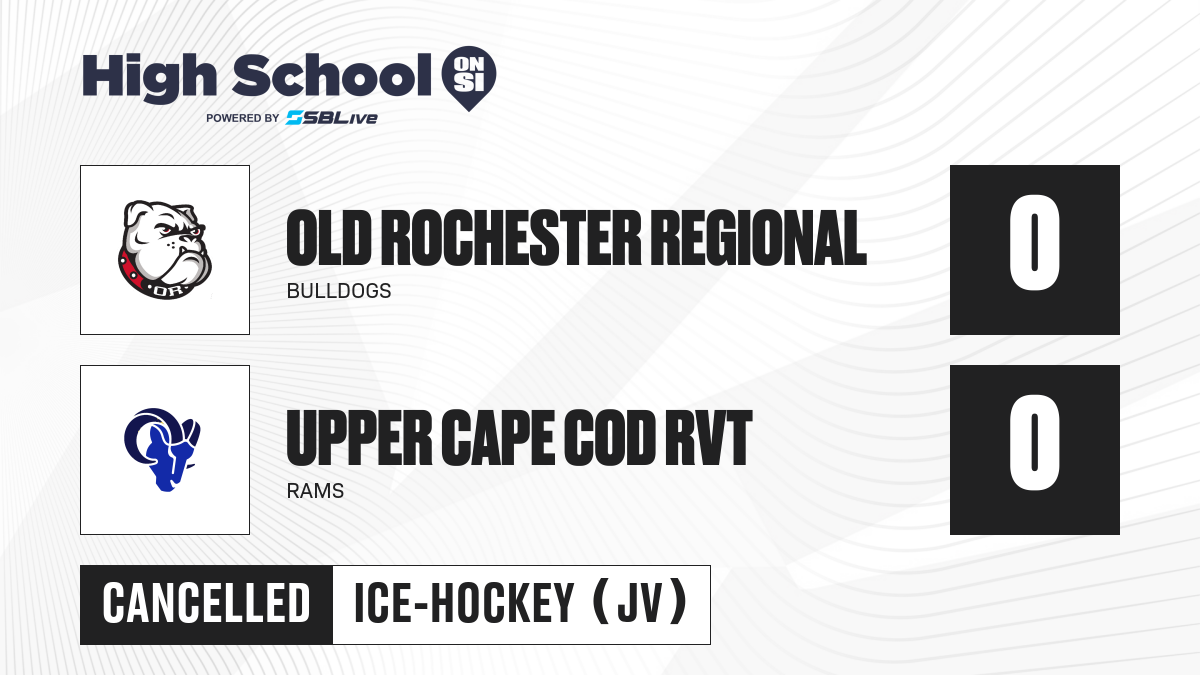 High School ON SI
POWERED BY SBLive

OR

OLD ROCHESTER REGIONAL
BULLDOGS

0

UPPER CAPE COD RVT
RAMS

0

CANCELLED

ICE-HOCKEY (JV)